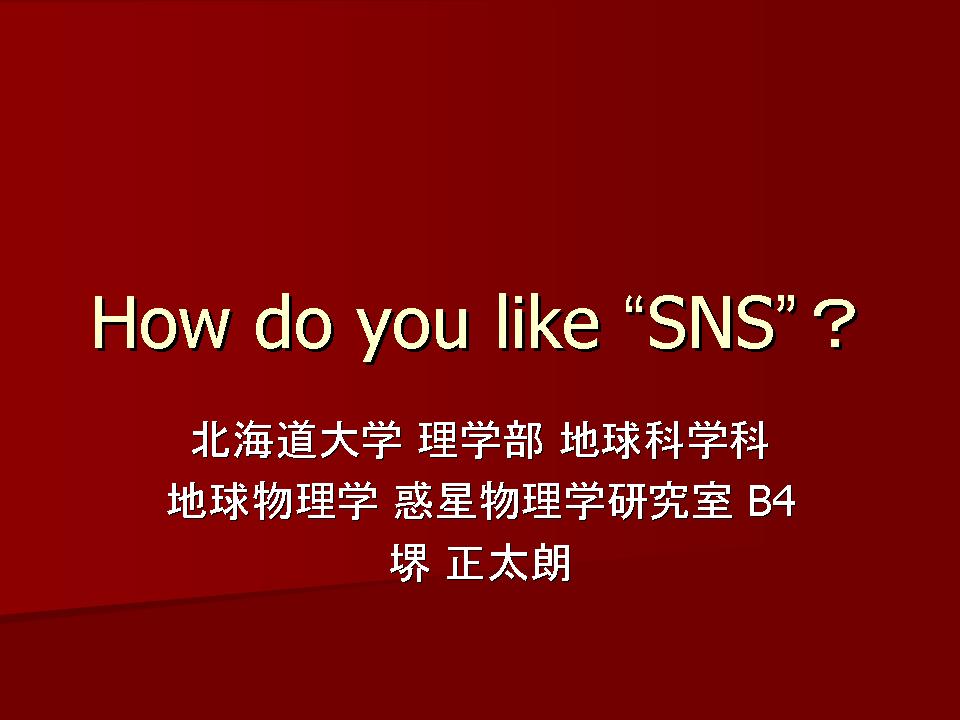 How do you like “SNS”？

北海道大学 理学部 地球科学科
地球物理学 惑星物理学研究室 B4
堺 正太朗